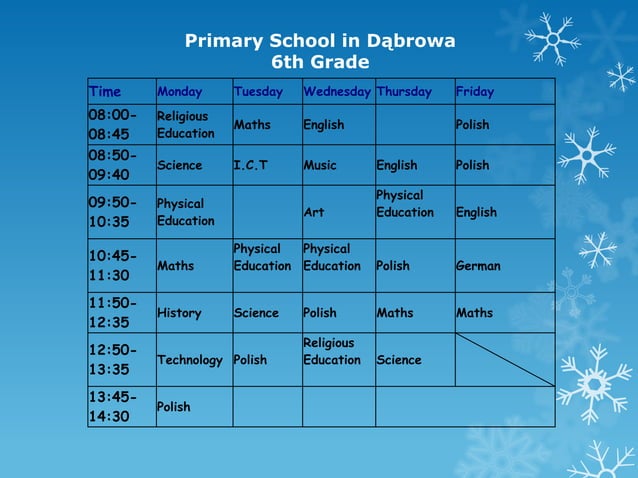 Primary School in Dąbrowa
6th Grade

| Time | Monday | Tuesday | Wednesday | Thursday | Friday |
|---|---|---|---|---|---|
| 08:00-08:45 | Religious Education | Maths | English | | Polish |
| 08:50-09:40 | Science | I.C.T | Music | English | Polish |
| 09:50-10:35 | Physical Education | | Art | Physical Education | English |
| 10:45-11:30 | Maths | Physical Education | Physical Education | Polish | German |
| 11:50-12:35 | History | Science | Polish | Maths | Maths |
| 12:50-13:35 | Technology | Polish | Religious Education | Science | |
| 13:45-14:30 | Polish | | | | |